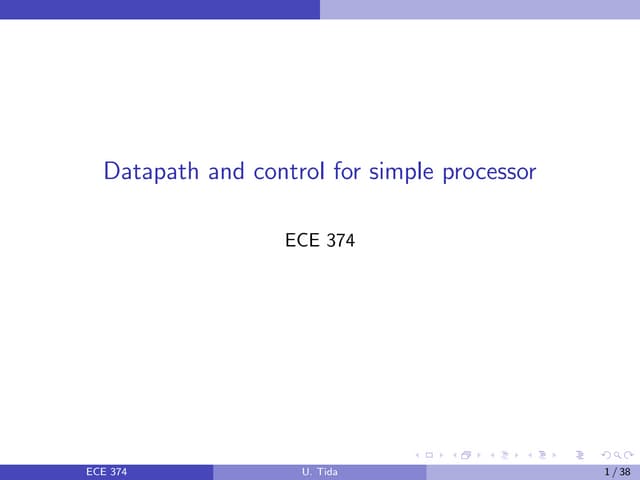 Datapath and control for simple processor

ECE 374

ECE 374 U. Tida 1 / 38